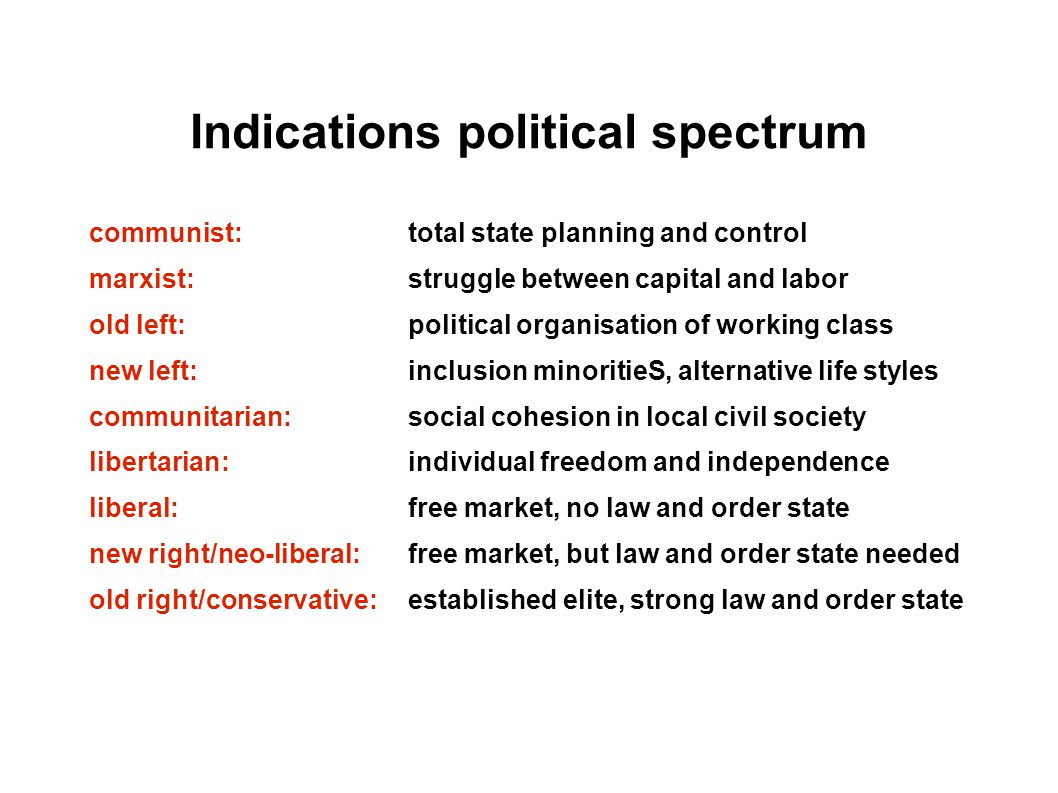 Indications political spectrum

communist: total state planning and control
marxist: struggle between capital and labor
old left: political organisation of working class
new left: inclusion minoritieS, alternative life styles
communitarian: social cohesion in local civil society
libertarian: individual freedom and independence
liberal: free market, no law and order state
new right/neo-liberal: free market, but law and order state needed
old right/conservative: established elite, strong law and order state